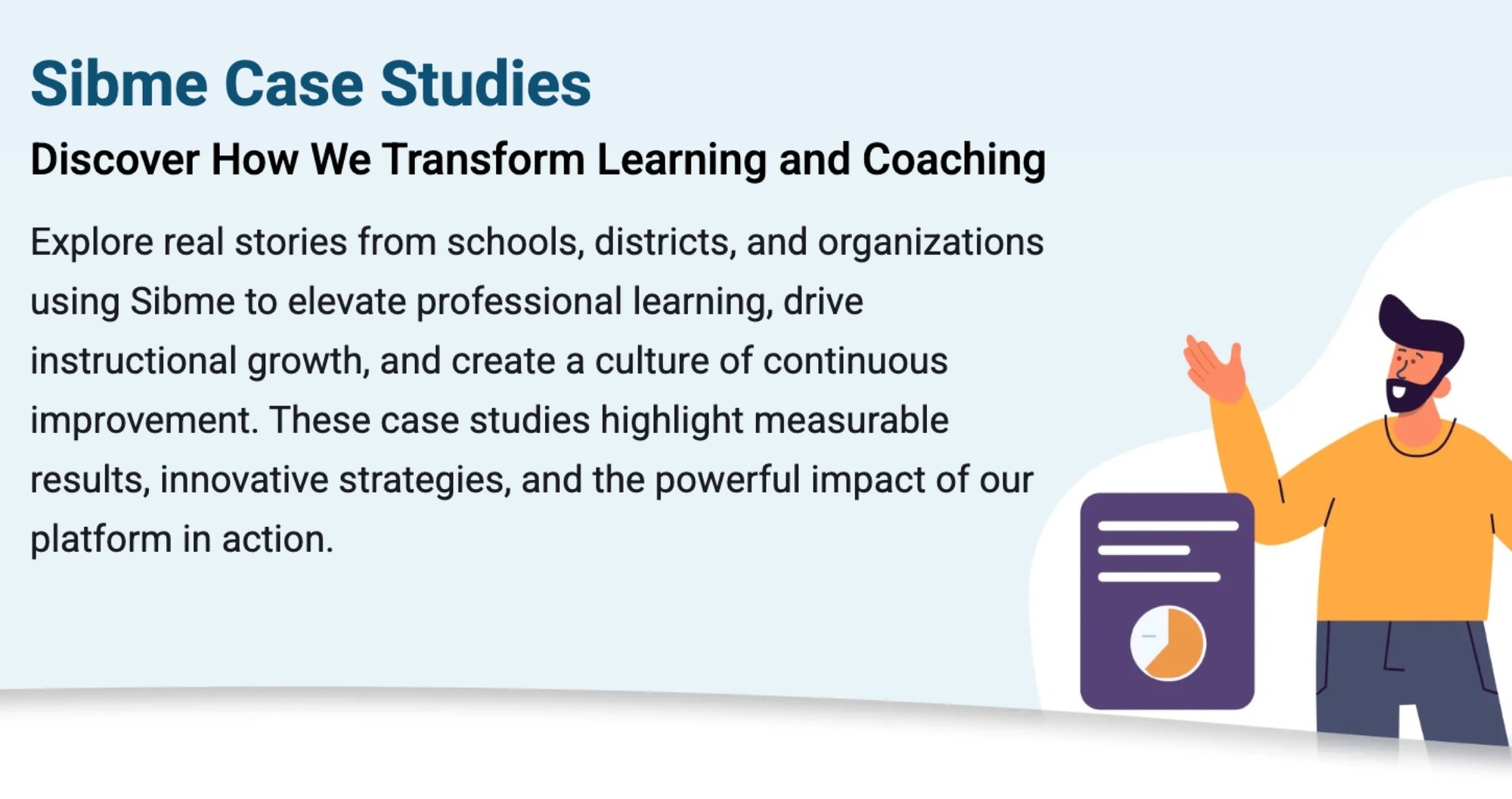 Sibme Case Studies

Discover How We Transform Learning and Coaching

Explore real stories from schools, districts, and organizations using Sibme to elevate professional learning, drive instructional growth, and create a culture of continuous improvement. These case studies highlight measurable results, innovative strategies, and the powerful impact of our platform in action.